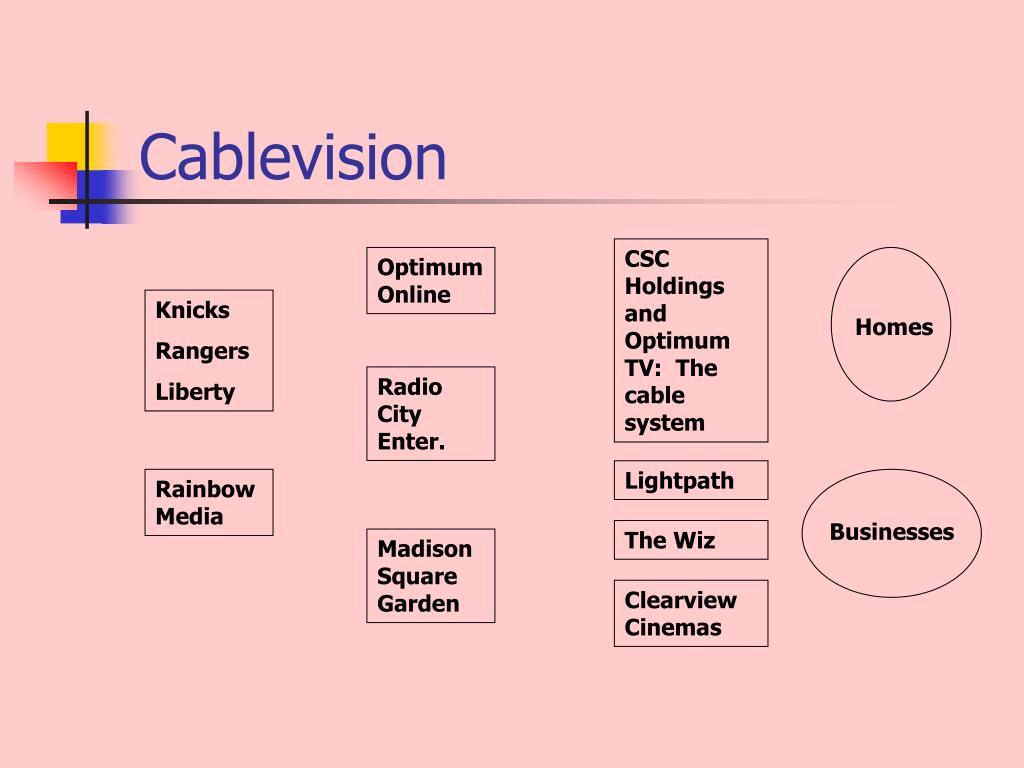 Cablevision

Knicks

Rangers

Liberty

Rainbow Media

Optimum Online

Radio City Enter.

Madison Square Garden

CSC Holdings and Optimum TV: The cable system

Lightpath

The Wiz

Clearview Cinemas

Homes

Businesses